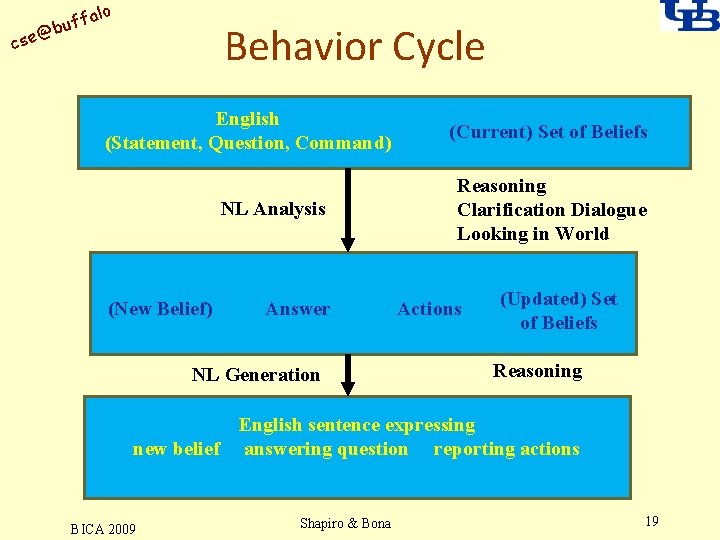 cse@buffalo

UB

Behavior Cycle

English
(Statement, Question, Command)

(Current) Set of Beliefs

NL Analysis

Reasoning
Clarification Dialogue
Looking in World

(New Belief)

Answer

Actions

(Updated) Set of Beliefs

NL Generation

Reasoning

English sentence expressing
new belief answering question reporting actions

BICA 2009

Shapiro & Bona

19